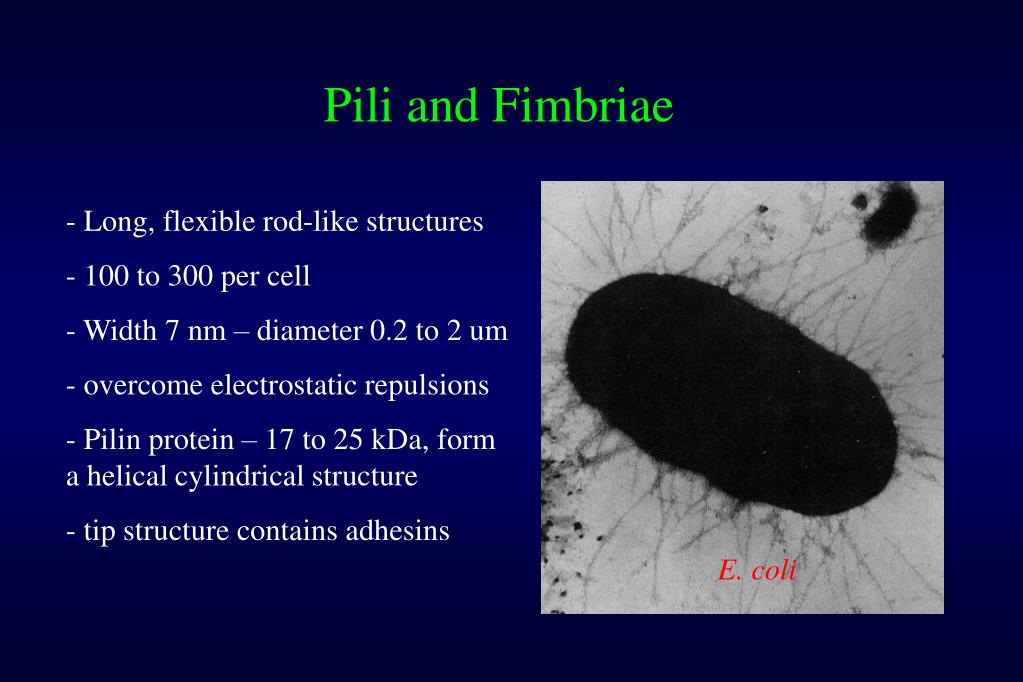 Pili and Fimbriae

- Long, flexible rod-like structures

- 100 to 300 per cell

- Width 7 nm – diameter 0.2 to 2 um

- overcome electrostatic repulsions

- Pilin protein – 17 to 25 kDa, form a helical cylindrical structure

- tip structure contains adhesins

E. coli